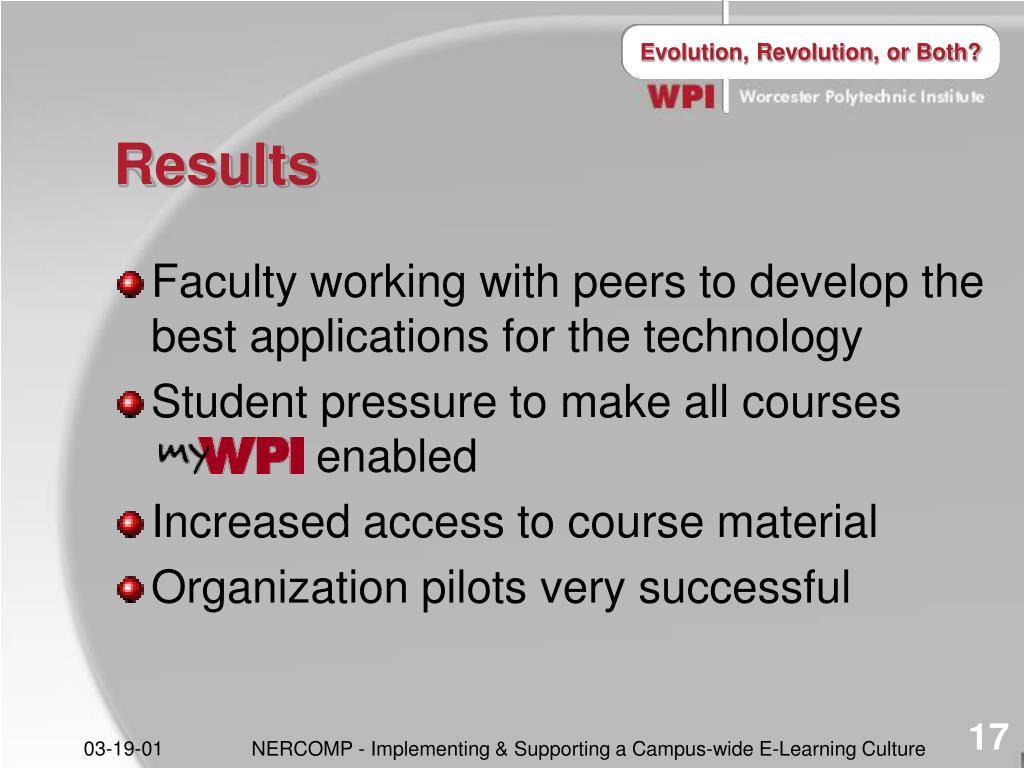 Evolution, Revolution, or Both?

WPI Worcester Polytechnic Institute

Results

Faculty working with peers to develop the best applications for the technology

Student pressure to make all courses myWPI enabled

Increased access to course material

Organization pilots very successful

03-19-01 NERCOMP - Implementing & Supporting a Campus-wide E-Learning Culture 17